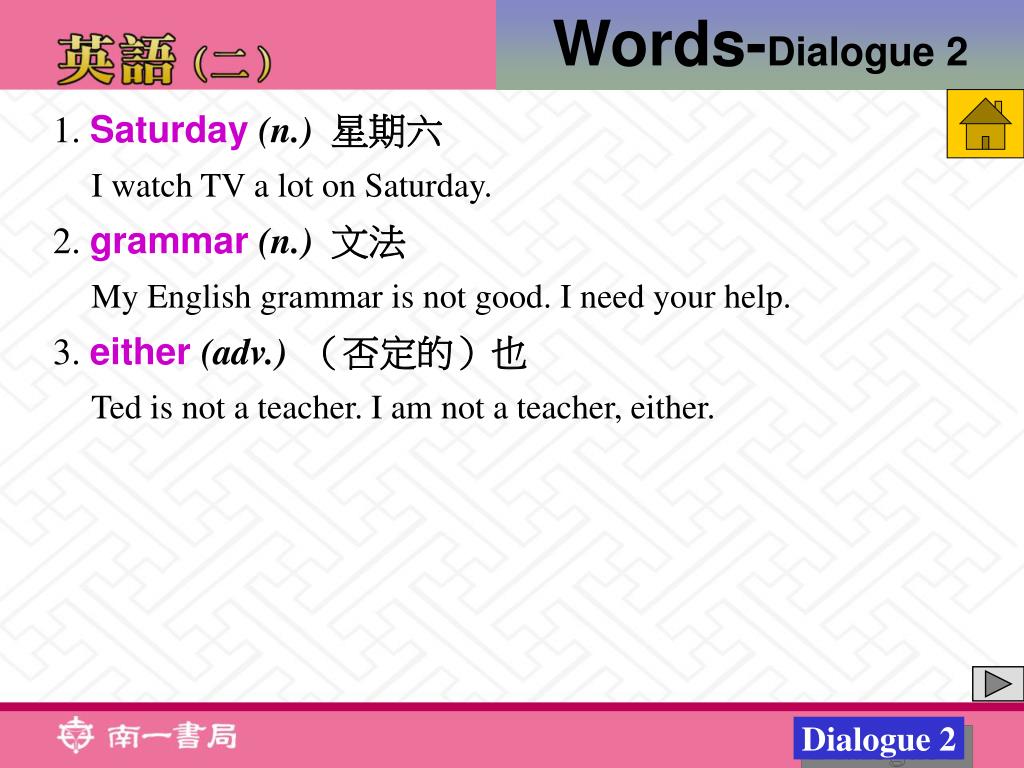 英語（二）

Words-Dialogue 2

1. Saturday (n.) 星期六

I watch TV a lot on Saturday.

2. grammar (n.) 文法

My English grammar is not good. I need your help.

3. either (adv.) （否定的）也

Ted is not a teacher. I am not a teacher, either.

南一書局

Dialogue 2